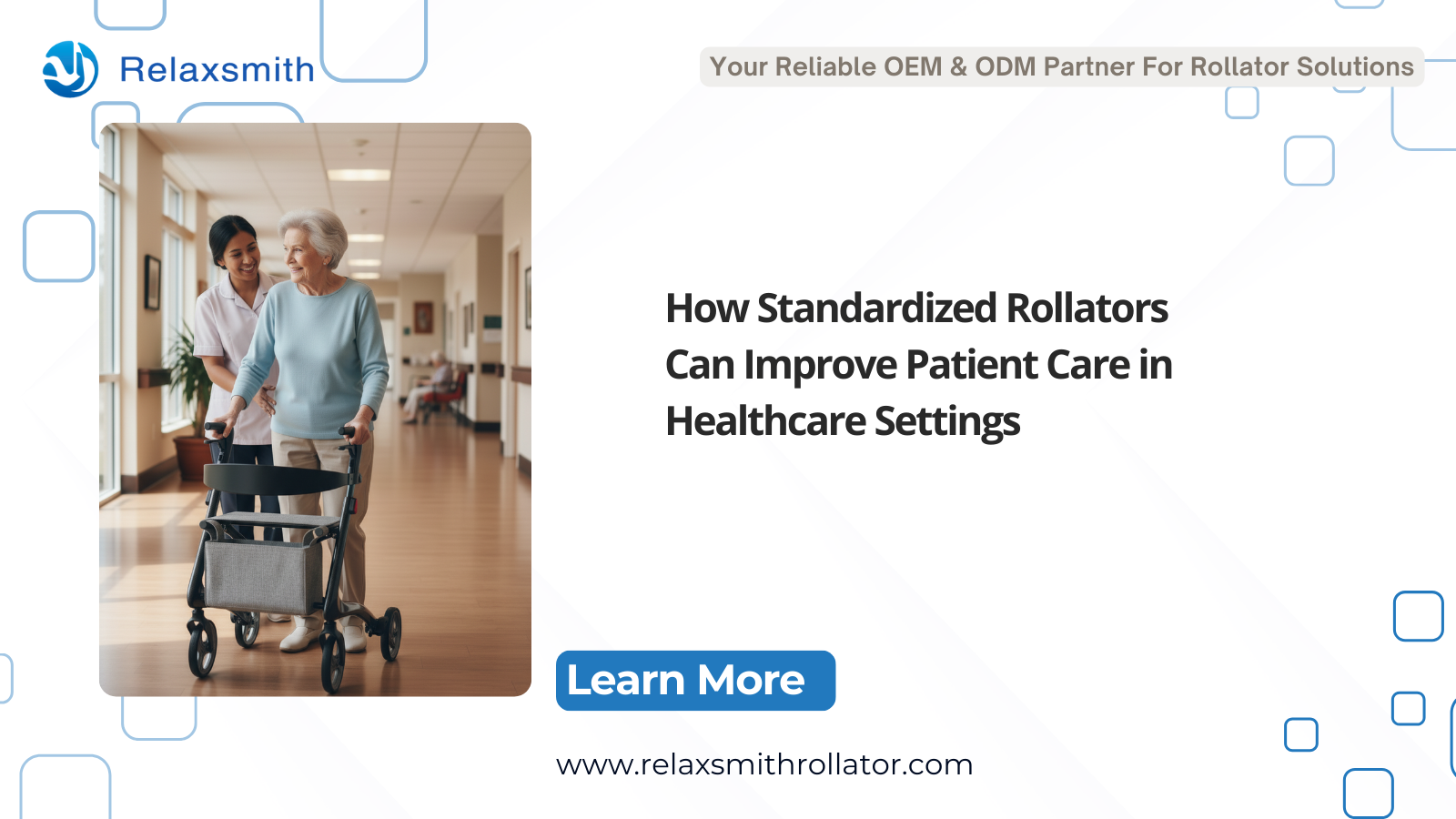 Relaxsmith

Your Reliable OEM & ODM Partner For Rollator Solutions

How Standardized Rollators Can Improve Patient Care in Healthcare Settings

Learn More

www.relaxsmithrollator.com